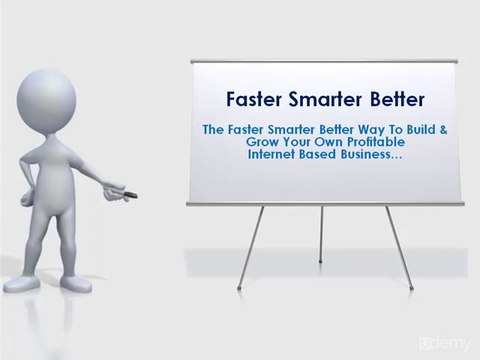 Faster Smarter Better

The Faster Smarter Better Way To Build & Grow Your Own Profitable Internet Based Business...

Udemy